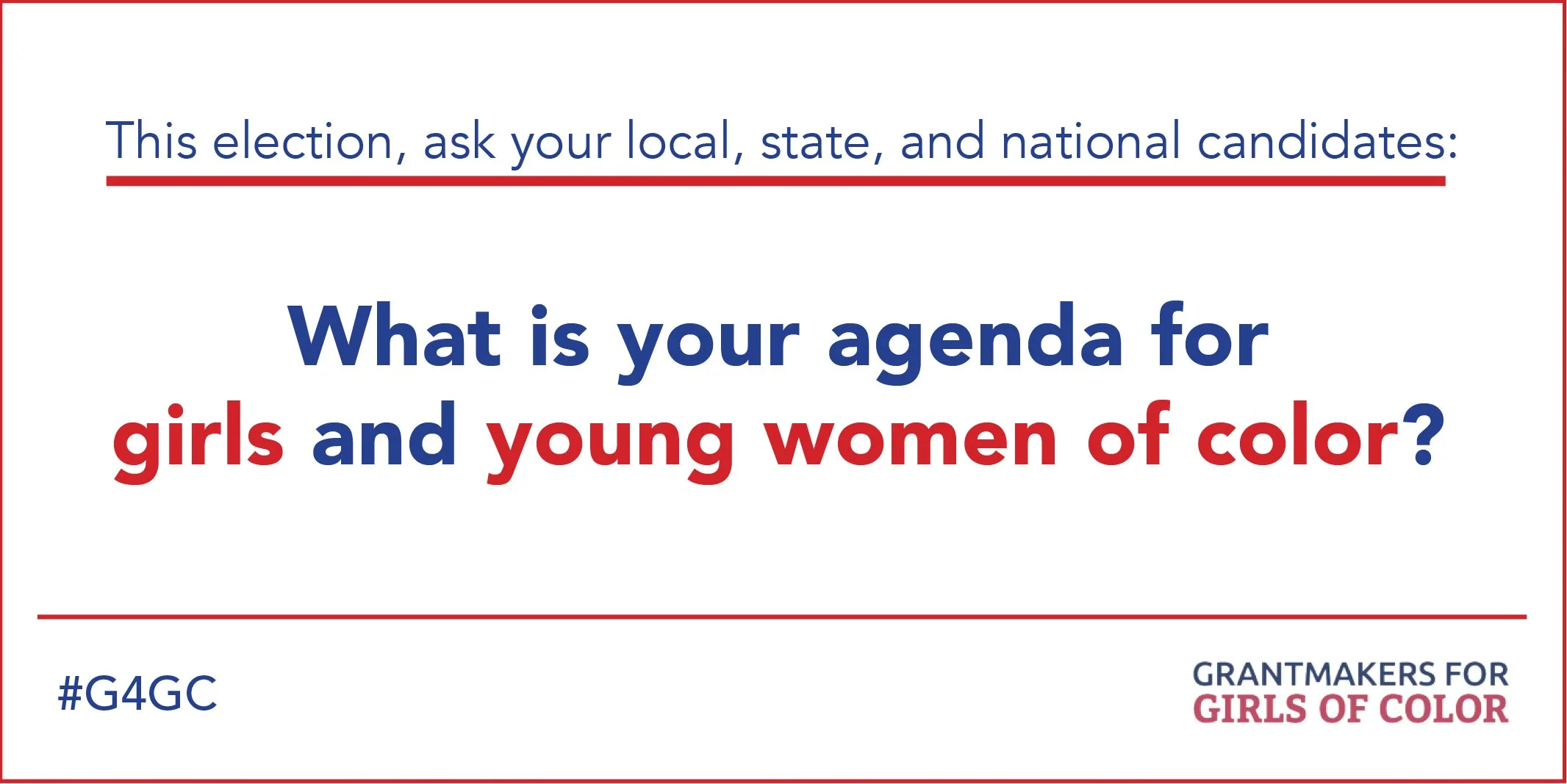 This election, ask your local, state, and national candidates:

What is your agenda for girls and young women of color?

#G4GC

GRANTMAKERS FOR
GIRLS OF COLOR